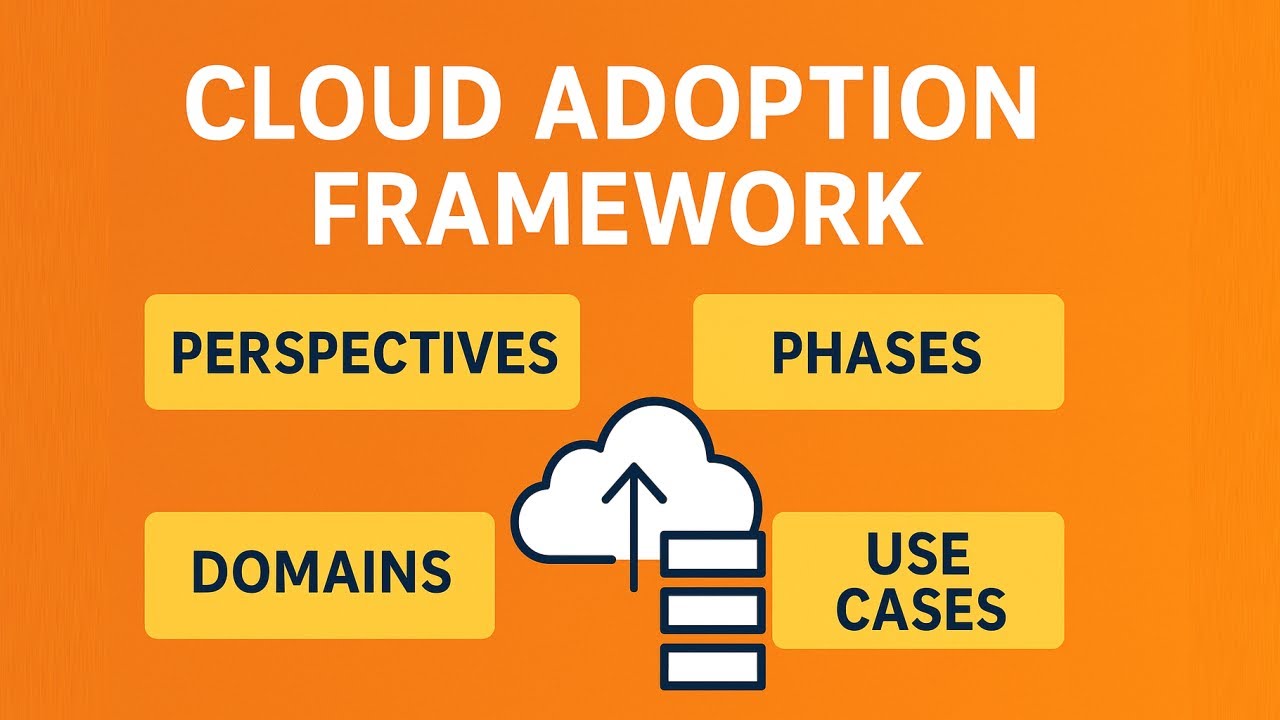 CLOUD ADOPTION FRAMEWORK

PERSPECTIVES

PHASES

DOMAINS

USE CASES